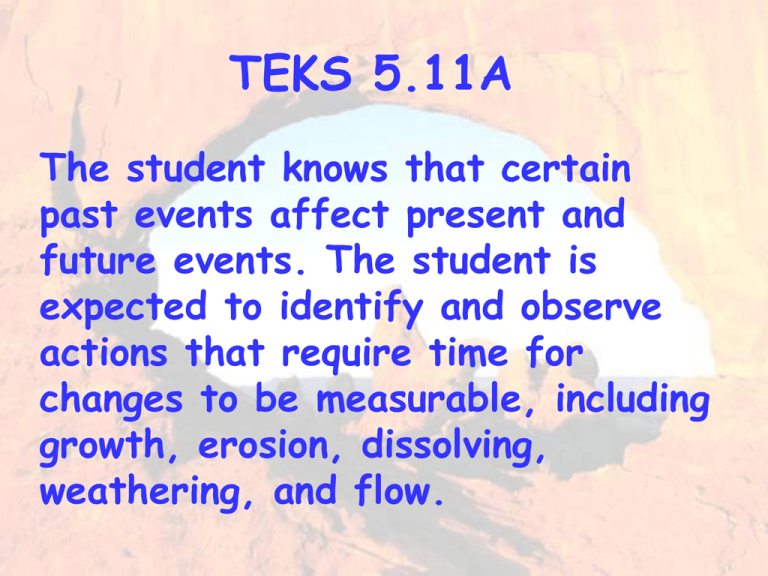 TEKS 5.11A

The student knows that certain past events affect present and future events. The student is expected to identify and observe actions that require time for changes to be measurable, including growth, erosion, dissolving, weathering, and flow.